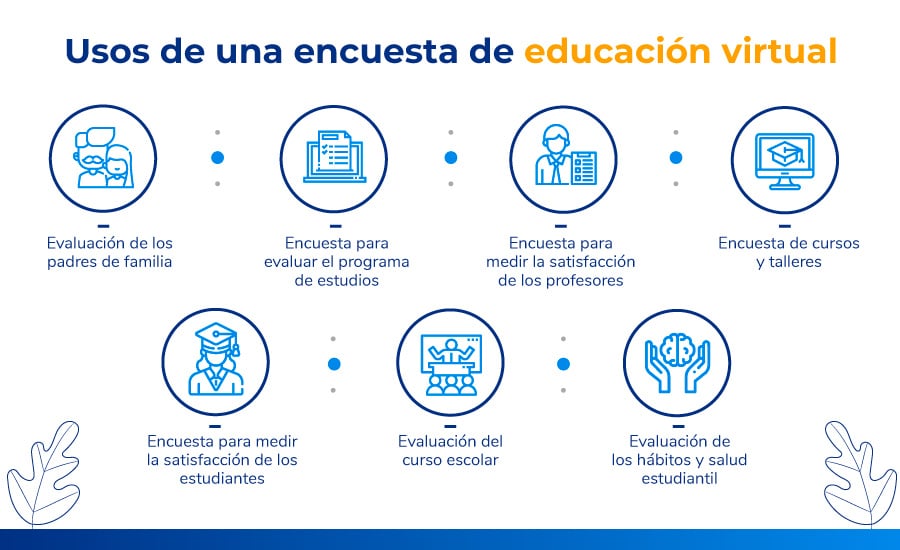 Usos de una encuesta de educación virtual

Evaluación de los padres de familia

Encuesta para evaluar el programa de estudios

Encuesta para medir la satisfacción de los profesores

Encuesta de cursos y talleres

Encuesta para medir la satisfacción de los estudiantes

Evaluación del curso escolar

Evaluación de los hábitos y salud estudiantil